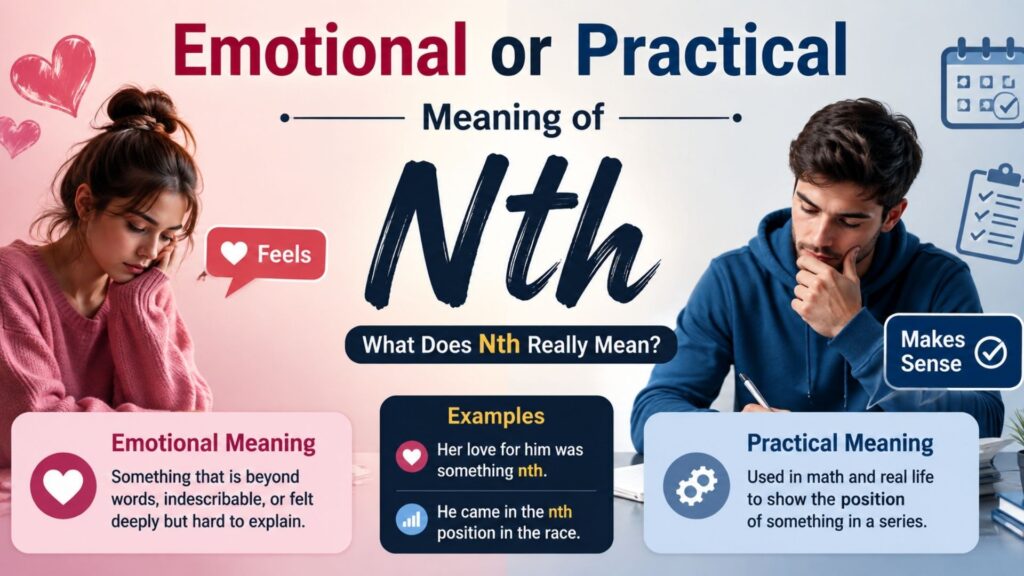 Emotional or Practical

Meaning of

Nth

Feels

What Does Nth Really Mean?

Makes Sense

Emotional Meaning

Something that is beyond words, indescribable, or felt deeply but hard to explain.

Examples

Her love for him was something nth.

He came in the nth position in the race.

Practical Meaning

Used in math and real life to show the position of something in a series.